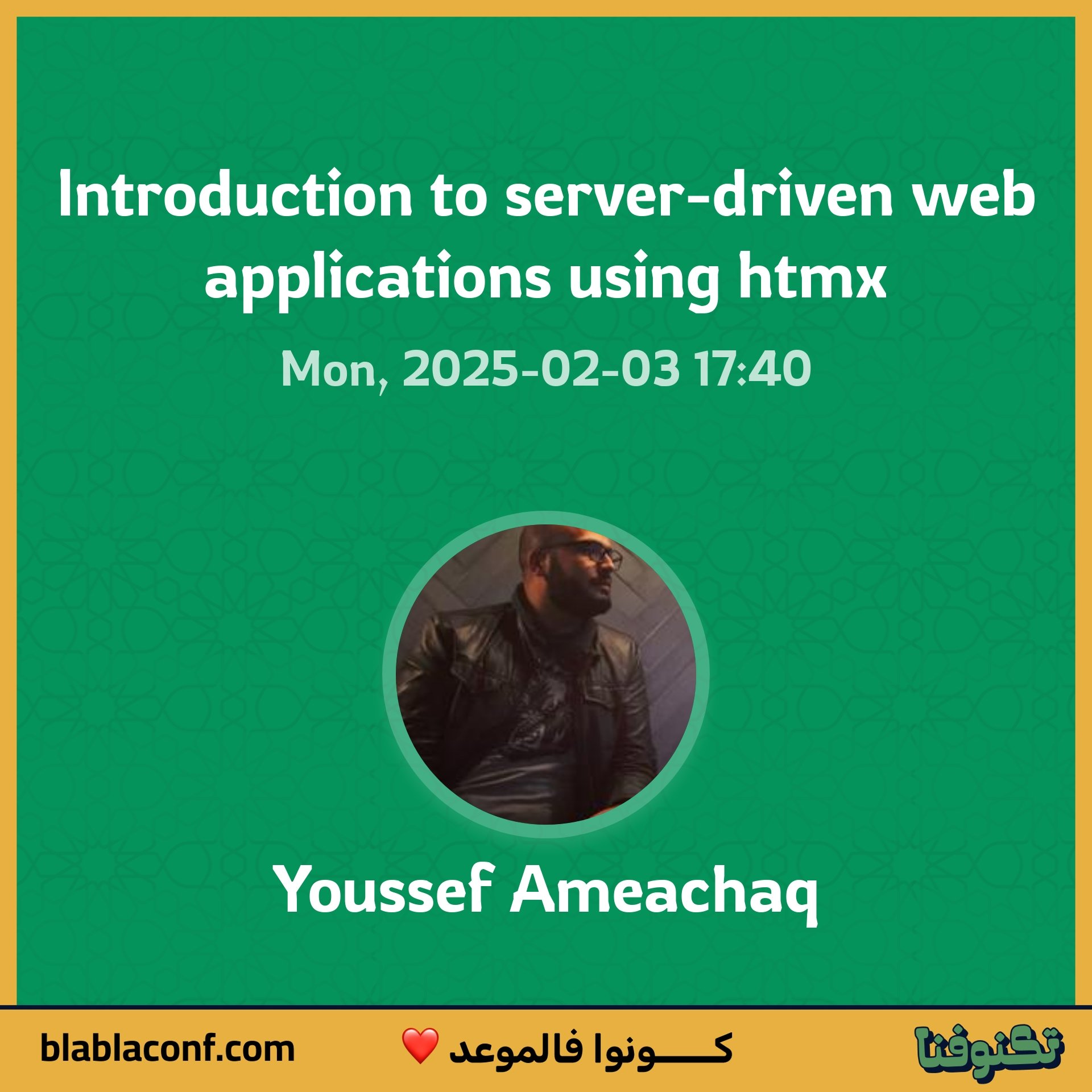 Introduction to server-driven web applications using htmx

Mon, 2025-02-03 17:40

Youssef Ameachaq

blablaconf.com

كـــــونوا فالموعد ❤️

تكنوفنا